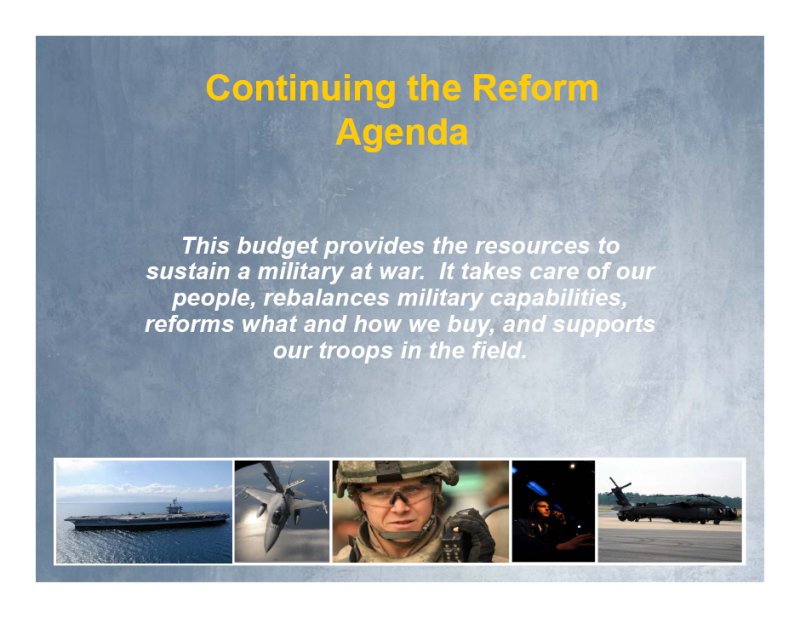 Continuing the Reform Agenda

This budget provides the resources to sustain a military at war. It takes care of our people, rebalances military capabilities, reforms what and how we buy, and supports our troops in the field.